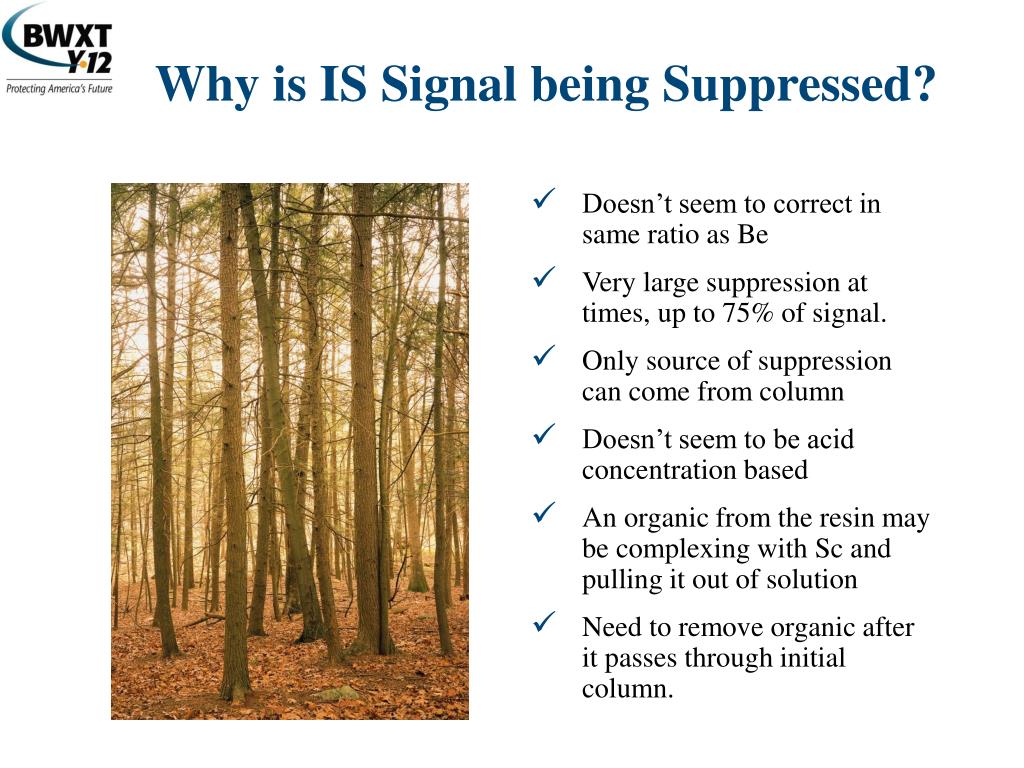 BWXT
Y-12
Protecting America's Future

Why is IS Signal being Suppressed?

✓ Doesn’t seem to correct in same ratio as Be

✓ Very large suppression at times, up to 75% of signal.

✓ Only source of suppression can come from column

✓ Doesn’t seem to be acid concentration based

✓ An organic from the resin may be complexing with Sc and pulling it out of solution

✓ Need to remove organic after it passes through initial column.